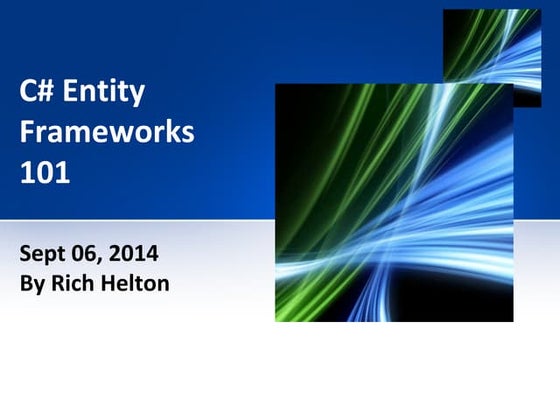 C# Entity Frameworks 101

Sept 06, 2014
By Rich Helton